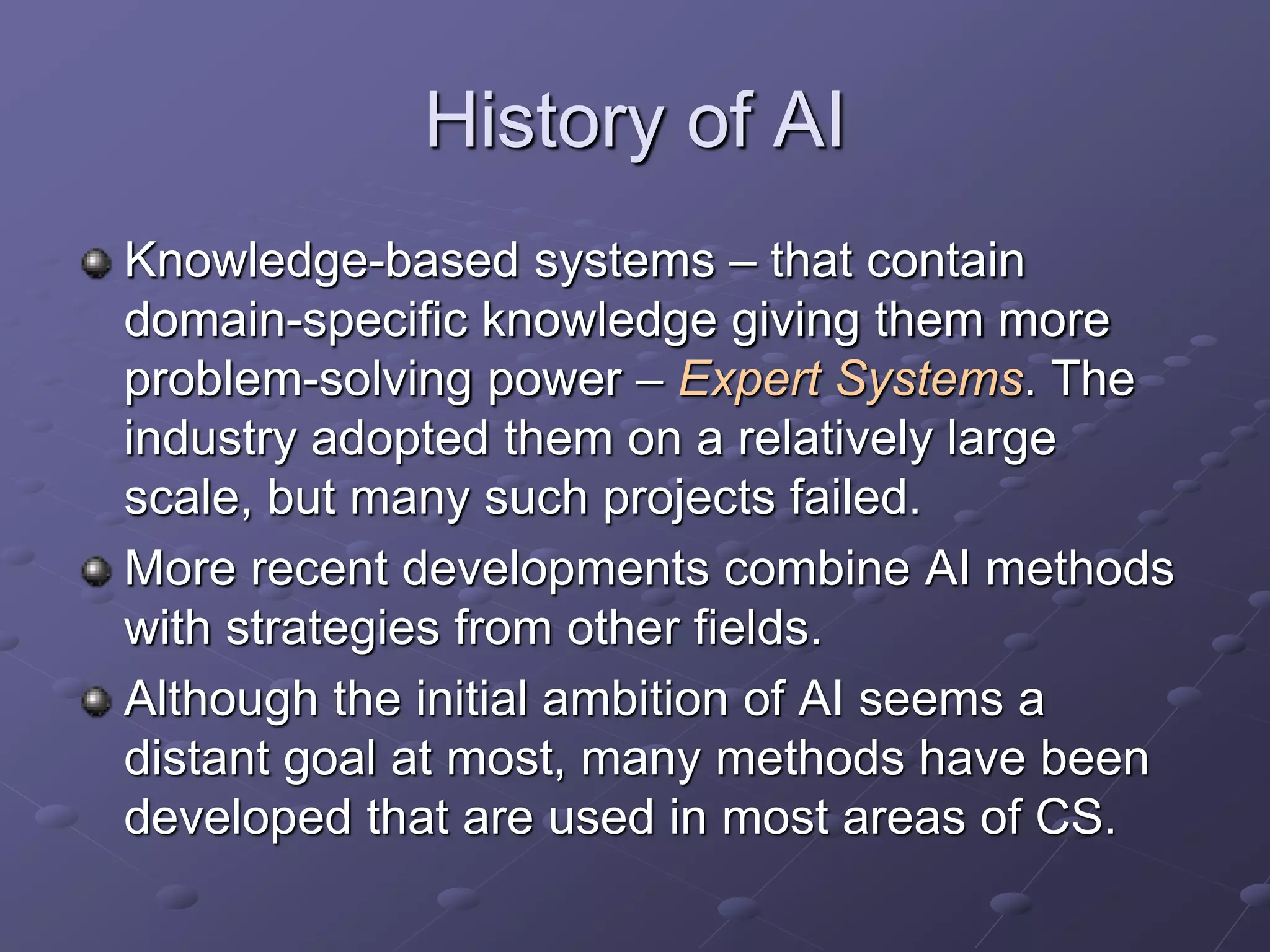 History of AI

Knowledge-based systems – that contain domain-specific knowledge giving them more problem-solving power – Expert Systems. The industry adopted them on a relatively large scale, but many such projects failed.

More recent developments combine AI methods with strategies from other fields.

Although the initial ambition of AI seems a distant goal at most, many methods have been developed that are used in most areas of CS.